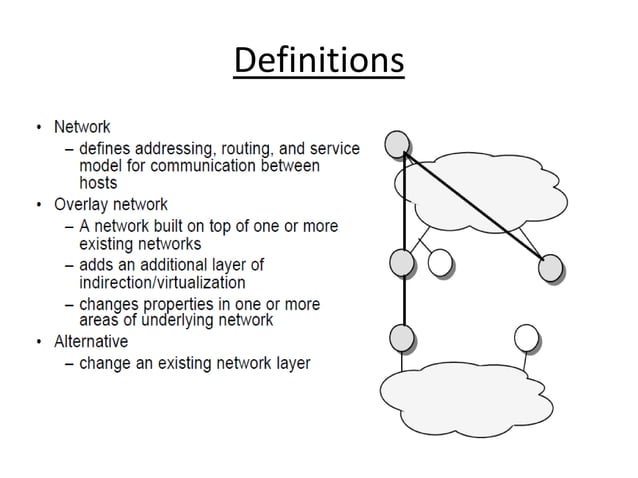 Definitions

• Network
– defines addressing, routing, and service model for communication between hosts
• Overlay network
– A network built on top of one or more existing networks
– adds an additional layer of indirection/virtualization
– changes properties in one or more areas of underlying network
• Alternative
– change an existing network layer